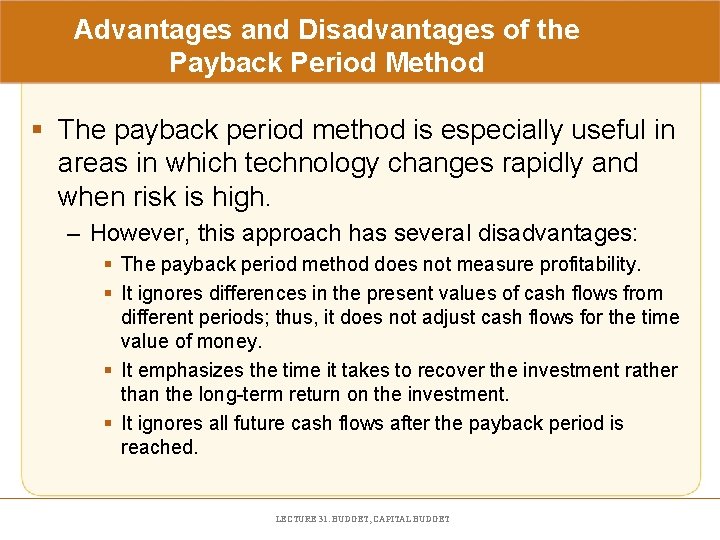 Advantages and Disadvantages of the Payback Period Method

▪ The payback period method is especially useful in areas in which technology changes rapidly and when risk is high.

– However, this approach has several disadvantages:

▪ The payback period method does not measure profitability.

▪ It ignores differences in the present values of cash flows from different periods; thus, it does not adjust cash flows for the time value of money.

▪ It emphasizes the time it takes to recover the investment rather than the long-term return on the investment.

▪ It ignores all future cash flows after the payback period is reached.

LECTURE 31. BUDGET, CAPITAL BUDGET